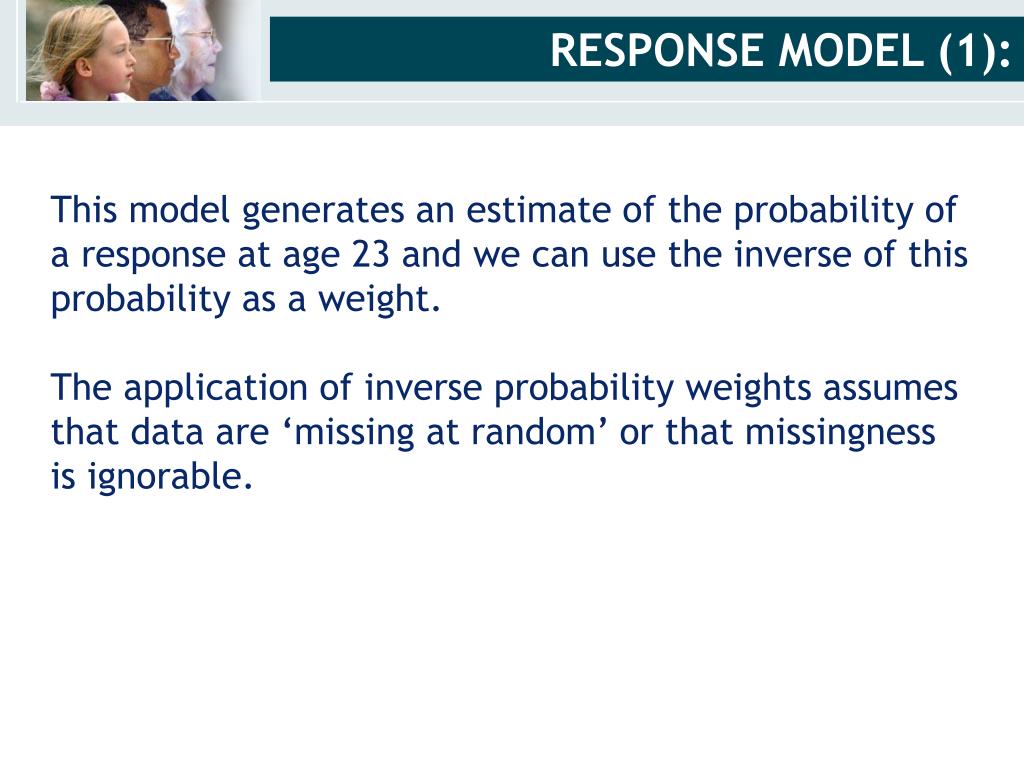 RESPONSE MODEL (1):

This model generates an estimate of the probability of a response at age 23 and we can use the inverse of this probability as a weight.

The application of inverse probability weights assumes that data are ‘missing at random’ or that missingness is ignorable.